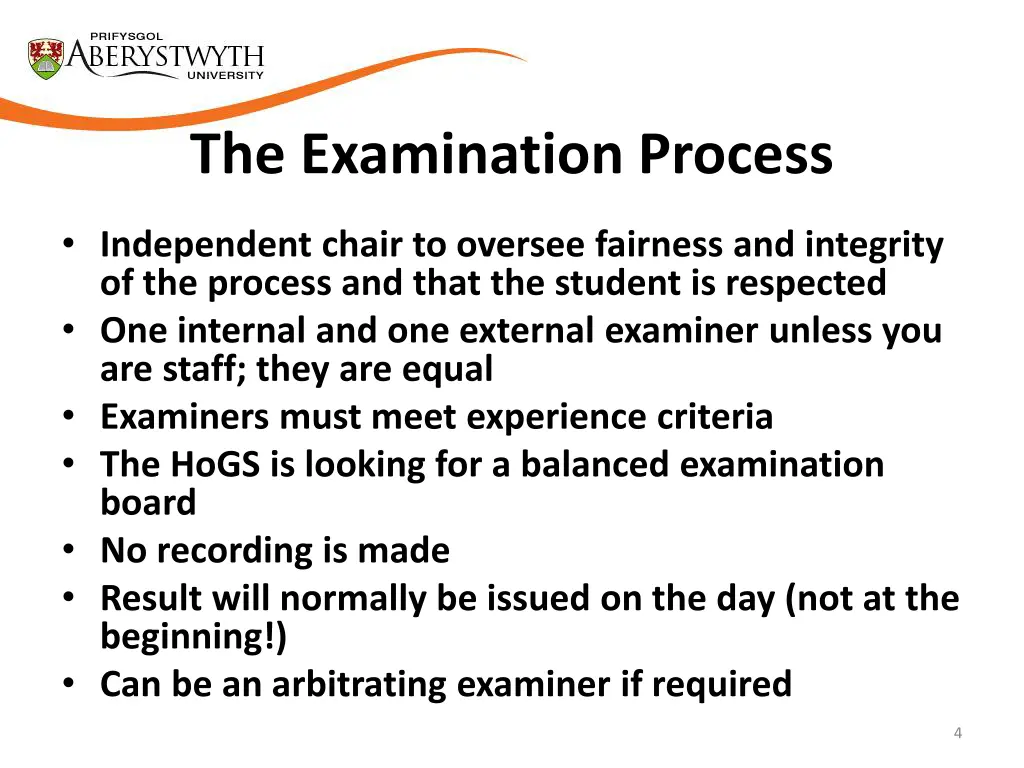 PRIFYSGOL
ABERYSTWYTH
UNIVERSITY

The Examination Process

• Independent chair to oversee fairness and integrity of the process and that the student is respected
• One internal and one external examiner unless you are staff; they are equal
• Examiners must meet experience criteria
• The HoGS is looking for a balanced examination board
• No recording is made
• Result will normally be issued on the day (not at the beginning!)
• Can be an arbitrating examiner if required

4